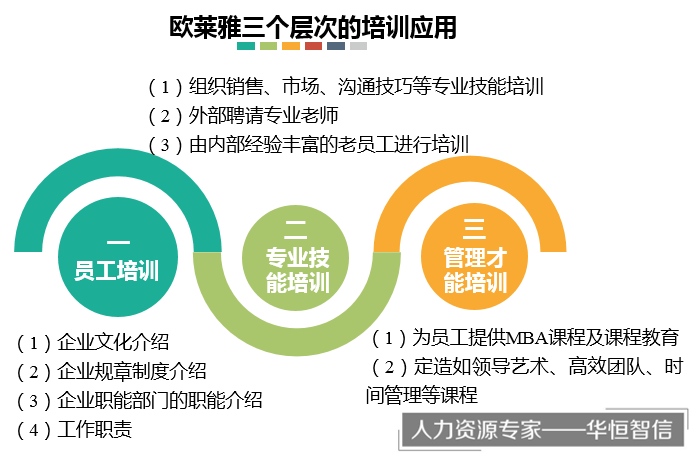 欧莱雅三个层次的培训应用

（1）组织销售、市场、沟通技巧等专业技能培训
（2）外部聘请专业老师
（3）由内部经验丰富的老员工进行培训

一
员工培训

二
专业技能培训

三
管理才能培训

（1）企业文化介绍
（2）企业规章制度介绍
（3）企业职能部门的职能介绍
（4）工作职责

（1）为员工提供MBA课程及课程教育
（2）定造如领导艺术、高效团队、时间管理等课程

人力资源专家——华恒智信